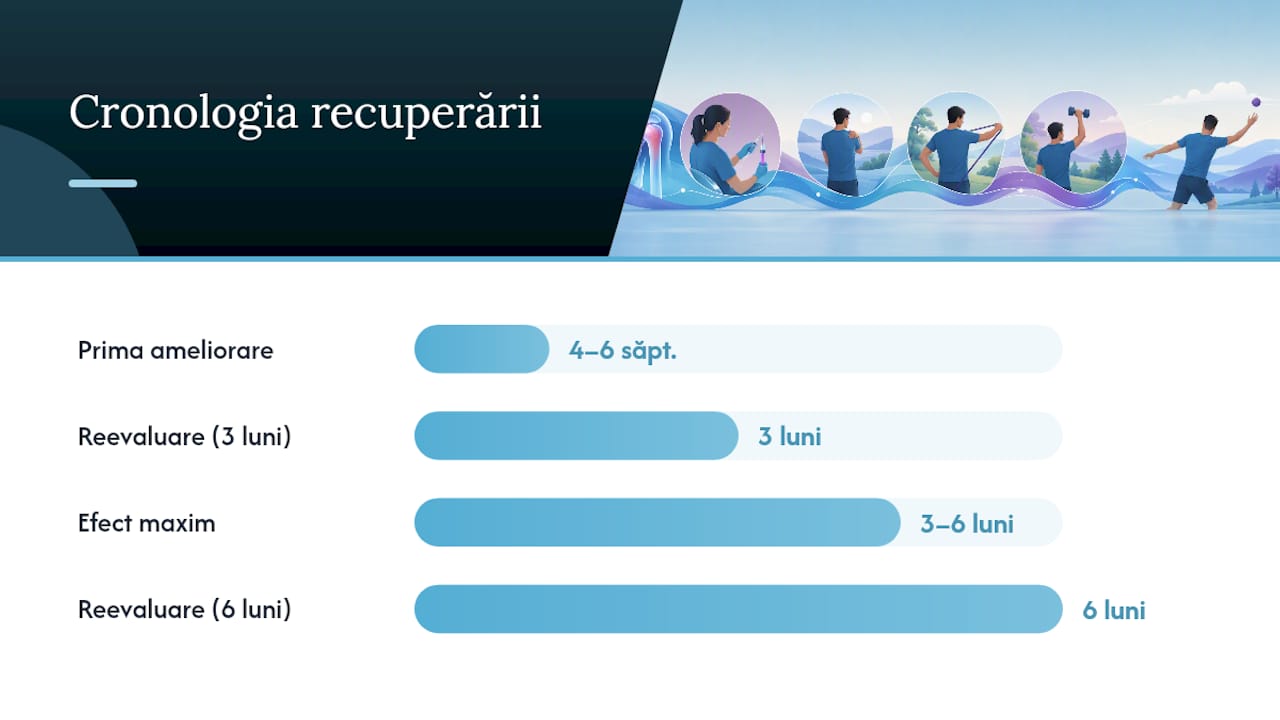 Cronologia recuperării

Prima ameliorare
4–6 săpt.

Reevaluare (3 luni)
3 luni

Efect maxim
3–6 luni

Reevaluare (6 luni)
6 luni